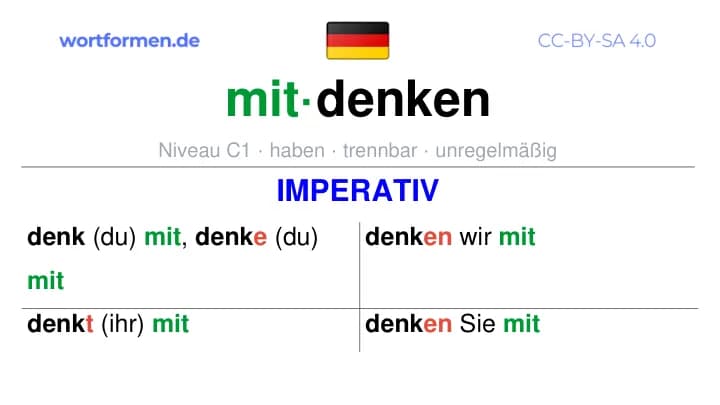 wortformen.de

CC-BY-SA 4.0

mit·denken

Niveau C1 · haben · trennbar · unregelmäßig

IMPERATIV

| | |
|---|---|
| denk (du) mit, denke (du) mit | denken wir mit |
| denkt (ihr) mit | denken Sie mit |